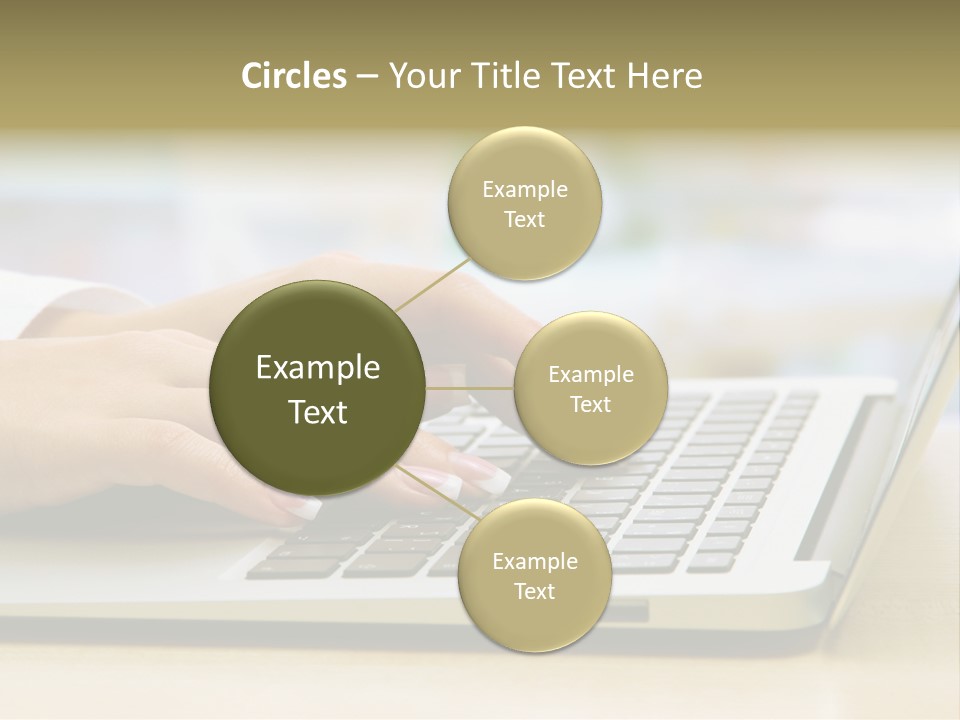 Circles – Your Title Text Here

Example Text

Example Text

Example Text

Example Text